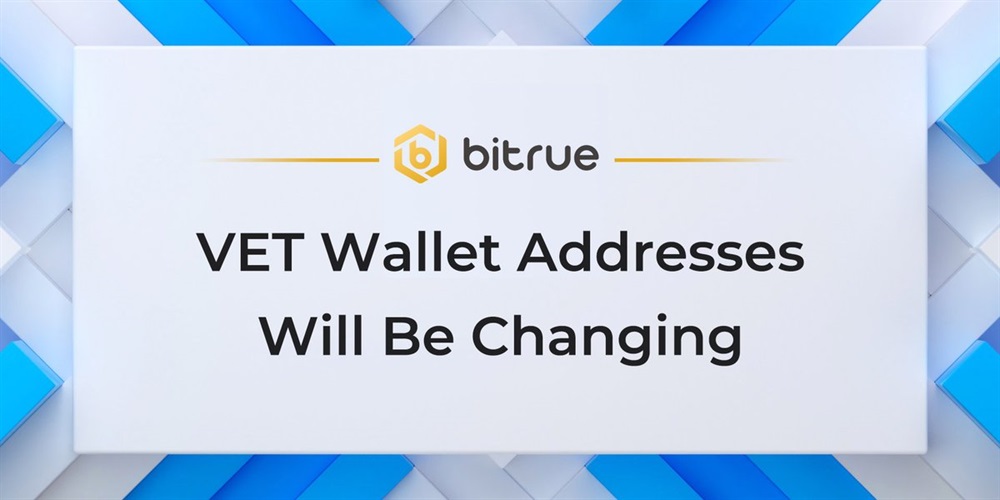 bitrue

VET Wallet Addresses Will Be Changing